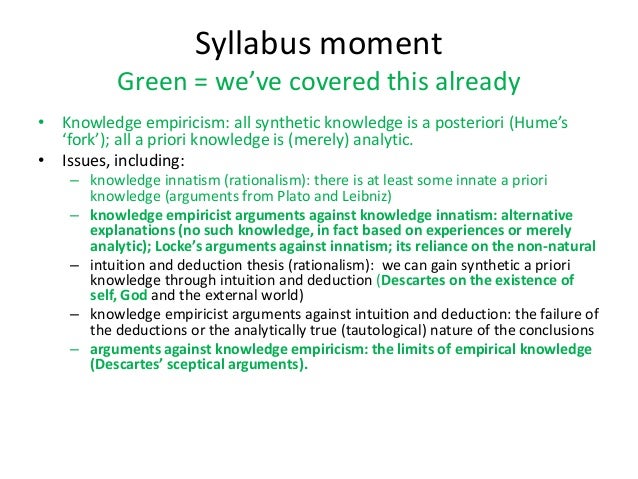 Syllabus moment

Green = we've covered this already

• Knowledge empiricism: all synthetic knowledge is a posteriori (Hume's 'fork'); all a priori knowledge is (merely) analytic.
• Issues, including:
– knowledge innatism (rationalism): there is at least some innate a priori knowledge (arguments from Plato and Leibniz)
– knowledge empiricist arguments against knowledge innatism: alternative explanations (no such knowledge, in fact based on experiences or merely analytic); Locke's arguments against innatism; its reliance on the non-natural
– intuition and deduction thesis (rationalism): we can gain synthetic a priori knowledge through intuition and deduction (Descartes on the existence of self, God and the external world)
– knowledge empiricist arguments against intuition and deduction: the failure of the deductions or the analytically true (tautological) nature of the conclusions
– arguments against knowledge empiricism: the limits of empirical knowledge (Descartes' sceptical arguments).